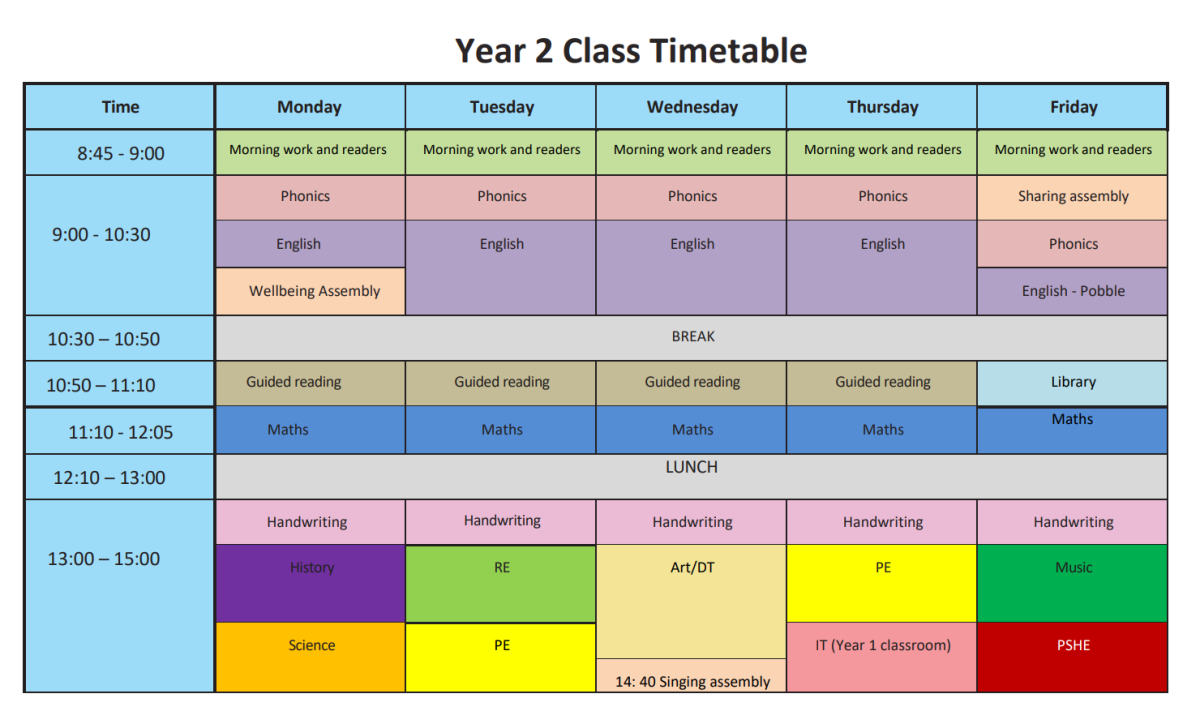 Year 2 Class Timetable

| Time | Monday | Tuesday | Wednesday | Thursday | Friday |
|---|---|---|---|---|---|
| 8:45 - 9:00 | Morning work and readers | Morning work and readers | Morning work and readers | Morning work and readers | Morning work and readers |
| 9:00 - 10:30 | Phonics | Phonics | Phonics | Phonics | Sharing assembly |
| | English | English | English | English | Phonics |
| | Wellbeing Assembly | | | | English - Pobble |
| 10:30 – 10:50 | BREAK | | | | |
| 10:50 – 11:10 | Guided reading | Guided reading | Guided reading | Guided reading | Library |
| 11:10 - 12:05 | Maths | Maths | Maths | Maths | Maths |
| 12:10 – 13:00 | LUNCH | | | | |
| 13:00 – 15:00 | Handwriting | Handwriting | Handwriting | Handwriting | Handwriting |
| | History | RE | Art/DT | PE | Music |
| | Science | PE | 14: 40 Singing assembly | IT (Year 1 classroom) | PSHE |